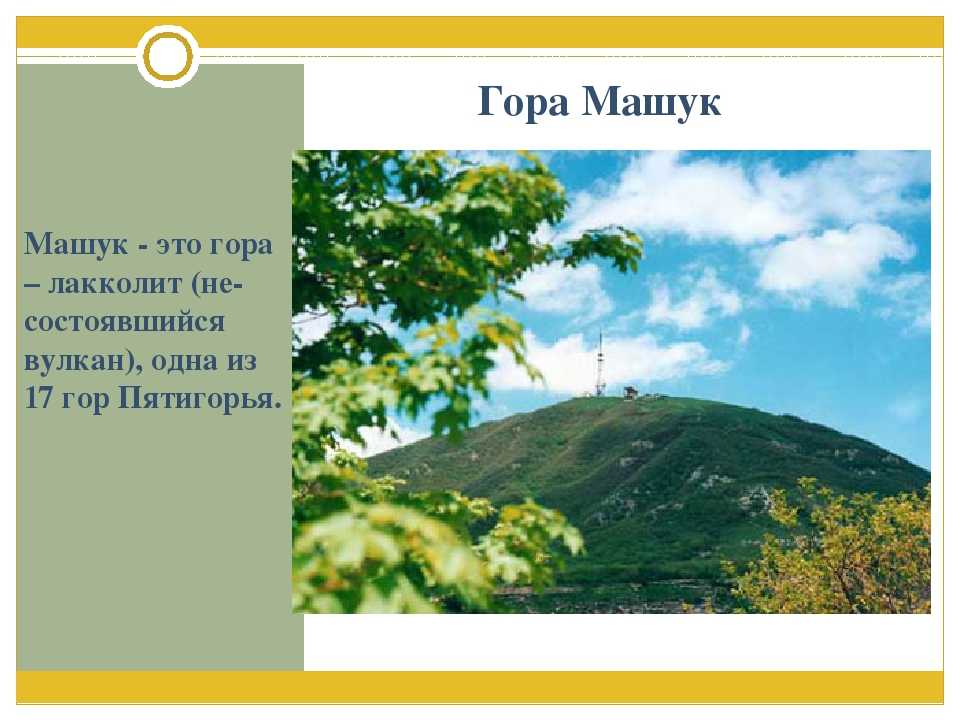 Гора Машук

Машук - это гора – лакколит (несостоявшийся вулкан), одна из 17 гор Пятигорья.